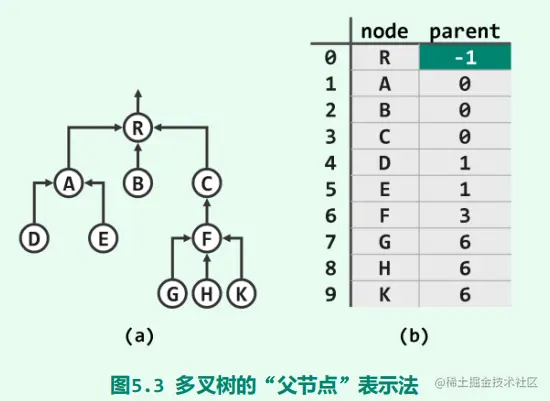 R
A
B
C
D
E
F
G
H
K

(a)

| | node | parent |
|---|---|---|
| 0 | R | -1 |
| 1 | A | 0 |
| 2 | B | 0 |
| 3 | C | 0 |
| 4 | D | 1 |
| 5 | E | 1 |
| 6 | F | 3 |
| 7 | G | 6 |
| 8 | H | 6 |
| 9 | K | 6 |

(b)

图5.3 多叉树的“父节点”表示法

@稀土掘金技术社区